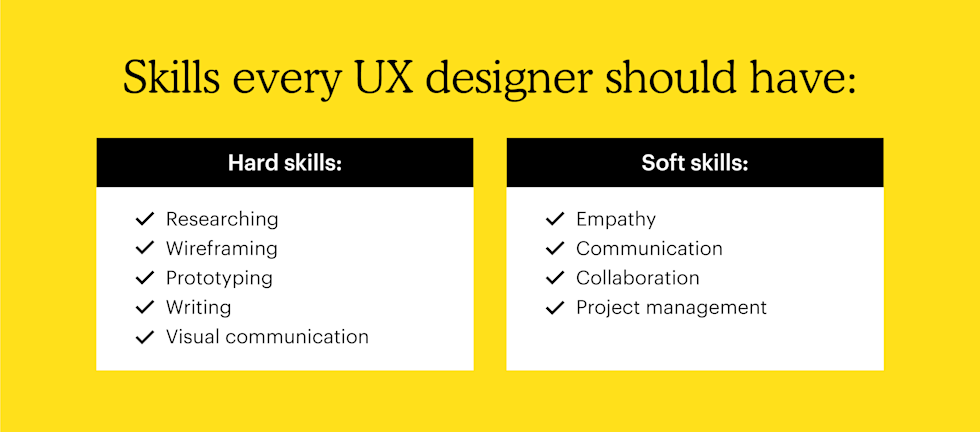 Skills every UX designer should have:

Hard skills:

✓ Researching
✓ Wireframing
✓ Prototyping
✓ Writing
✓ Visual communication

Soft skills:

✓ Empathy
✓ Communication
✓ Collaboration
✓ Project management